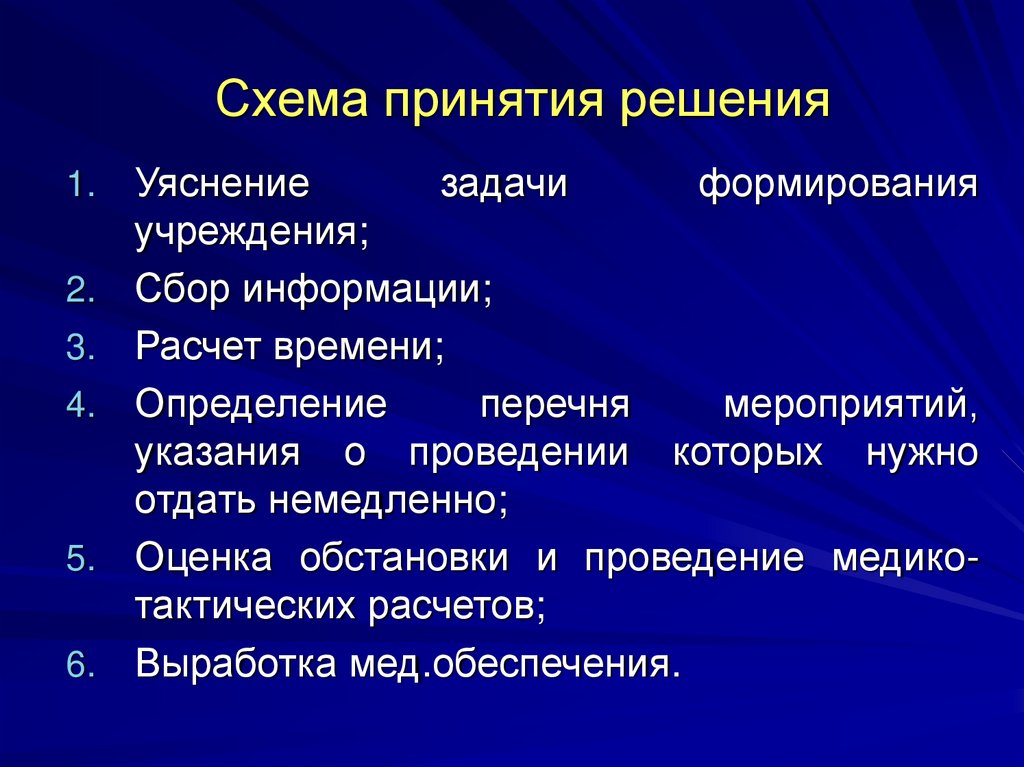 Схема принятия решения

1. Уяснение задачи формирования учреждения;
2. Сбор информации;
3. Расчет времени;
4. Определение перечня мероприятий, указания о проведении которых нужно отдать немедленно;
5. Оценка обстановки и проведение медико-тактических расчетов;
6. Выработка мед.обеспечения.